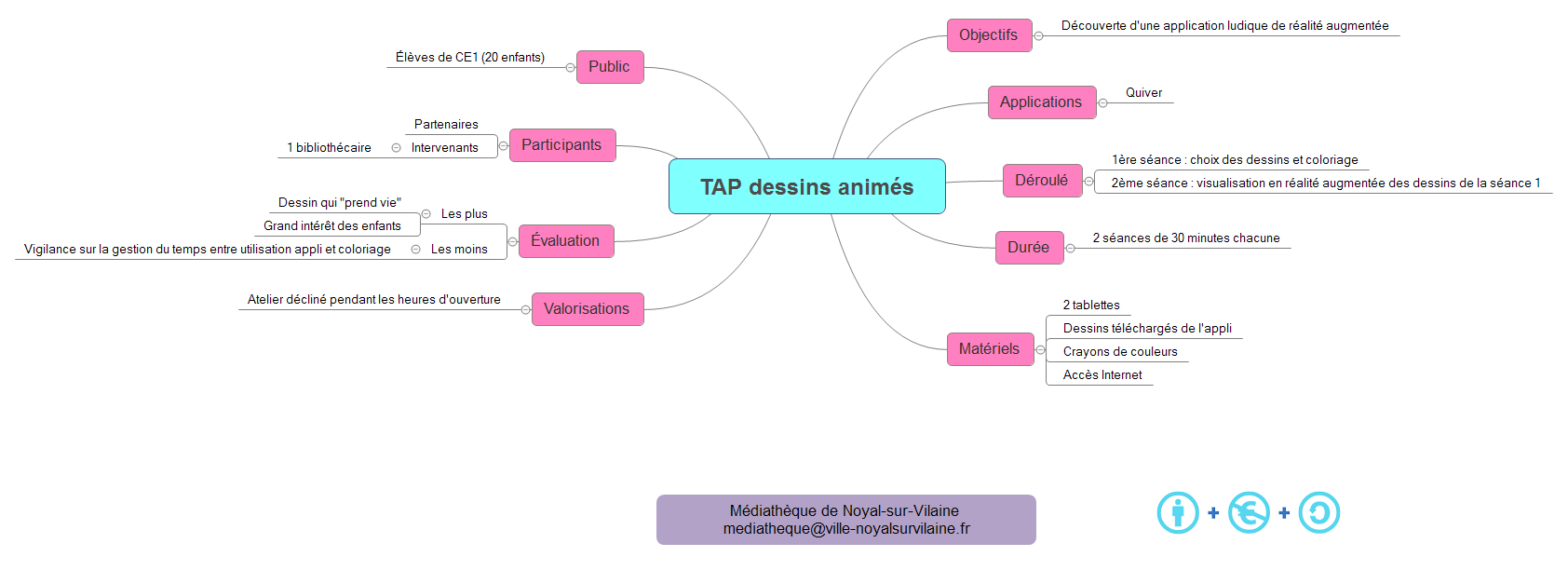 TAP dessins animés

Public
Élèves de CE1 (20 enfants)

Participants
Partenaires
Intervenants
1 bibliothécaire

Évaluation
Les plus
Dessin qui "prend vie"
Grand intérêt des enfants
Les moins
Vigilance sur la gestion du temps entre utilisation appli et coloriage

Valorisations
Atelier décliné pendant les heures d'ouverture

Objectifs
Découverte d'une application ludique de réalité augmentée

Applications
Quiver

Déroulé
1ère séance : choix des dessins et coloriage
2ème séance : visualisation en réalité augmentée des dessins de la séance 1

Durée
2 séances de 30 minutes chacune

Matériels
2 tablettes
Dessins téléchargés de l'appli
Crayons de couleurs
Accès Internet

Médiathèque de Noyal-sur-Vilaine
mediatheque@ville-noyalsurvilaine.fr

+ +